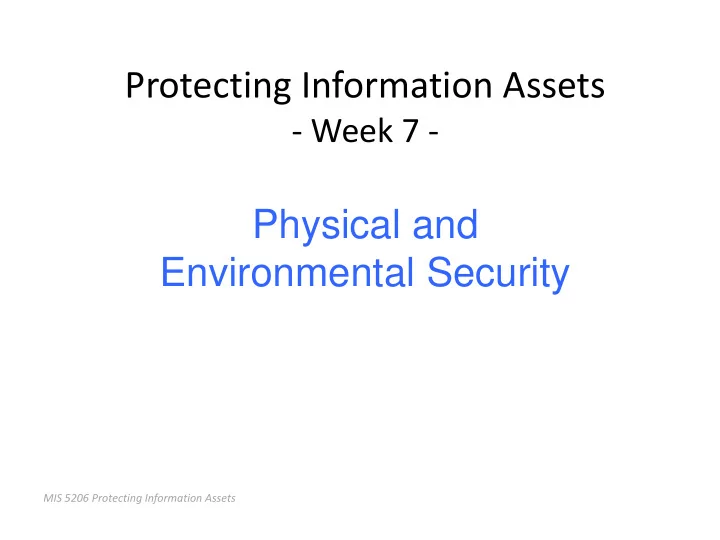 Protecting Information Assets
- Week 7 -

Physical and
Environmental Security

MIS 5206 Protecting Information Assets